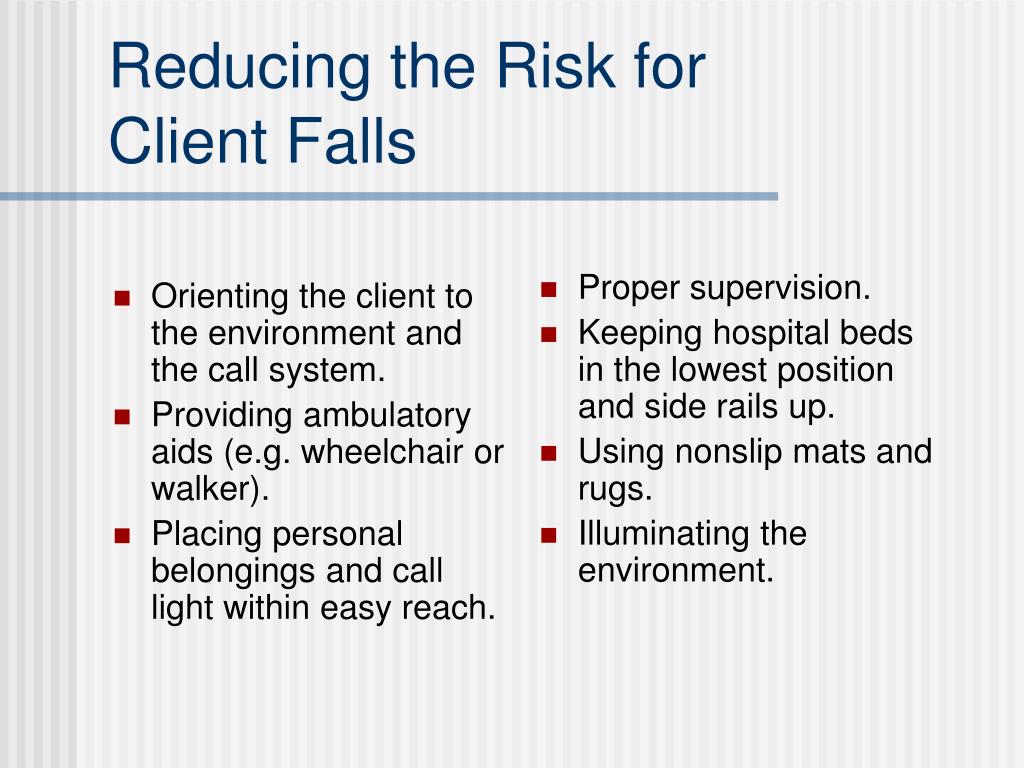 Reducing the Risk for Client Falls

- Orienting the client to the environment and the call system.
- Providing ambulatory aids (e.g. wheelchair or walker).
- Placing personal belongings and call light within easy reach.

- Proper supervision.
- Keeping hospital beds in the lowest position and side rails up.
- Using nonslip mats and rugs.
- Illuminating the environment.